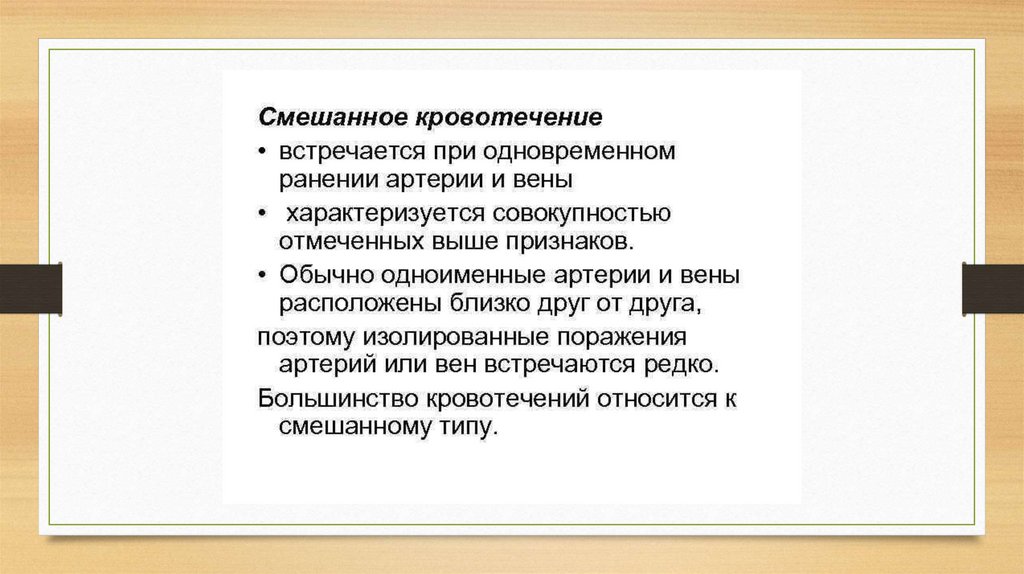 Смешанное кровотечение

• встречается при одновременном ранении артерии и вены

• характеризуется совокупностью отмеченных выше признаков.

• Обычно одноименные артерии и вены расположены близко друг от друга,

поэтому изолированные поражения артерий или вен встречаются редко.

Большинство кровотечений относится к смешанному типу.